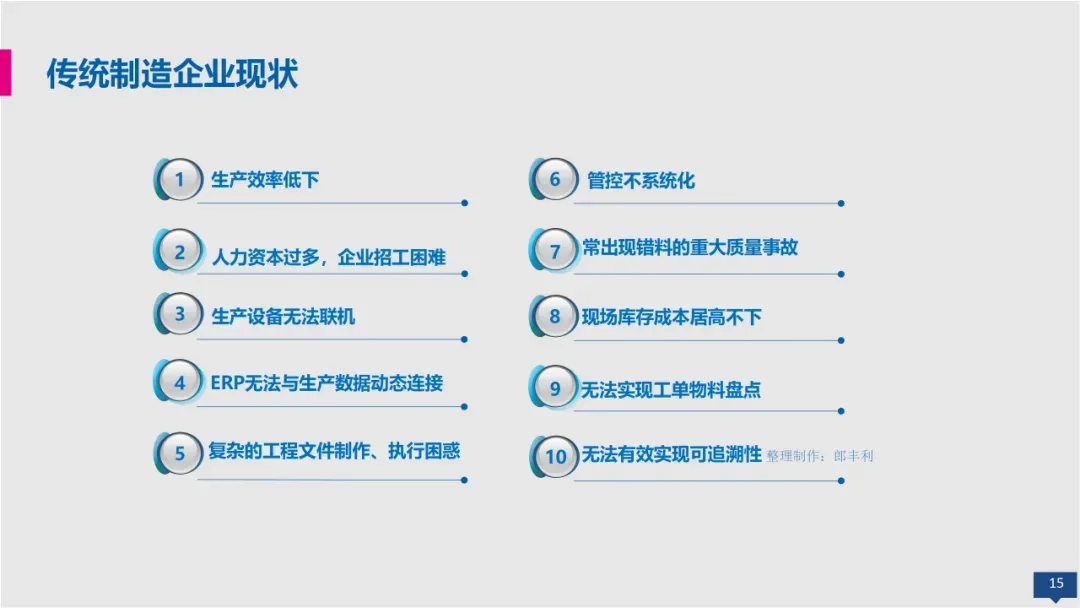 传统制造企业现状

1 生产效率低下

2 人力资本过多，企业招工困难

3 生产设备无法联机

4 ERP无法与生产数据动态连接

5 复杂的工程文件制作、执行困惑

6 管控不系统化

7 常出现错料的重大质量事故

8 现场库存成本居高不下

9 无法实现工单物料盘点

10 无法有效实现可追溯性 整理制作：郎丰利

15